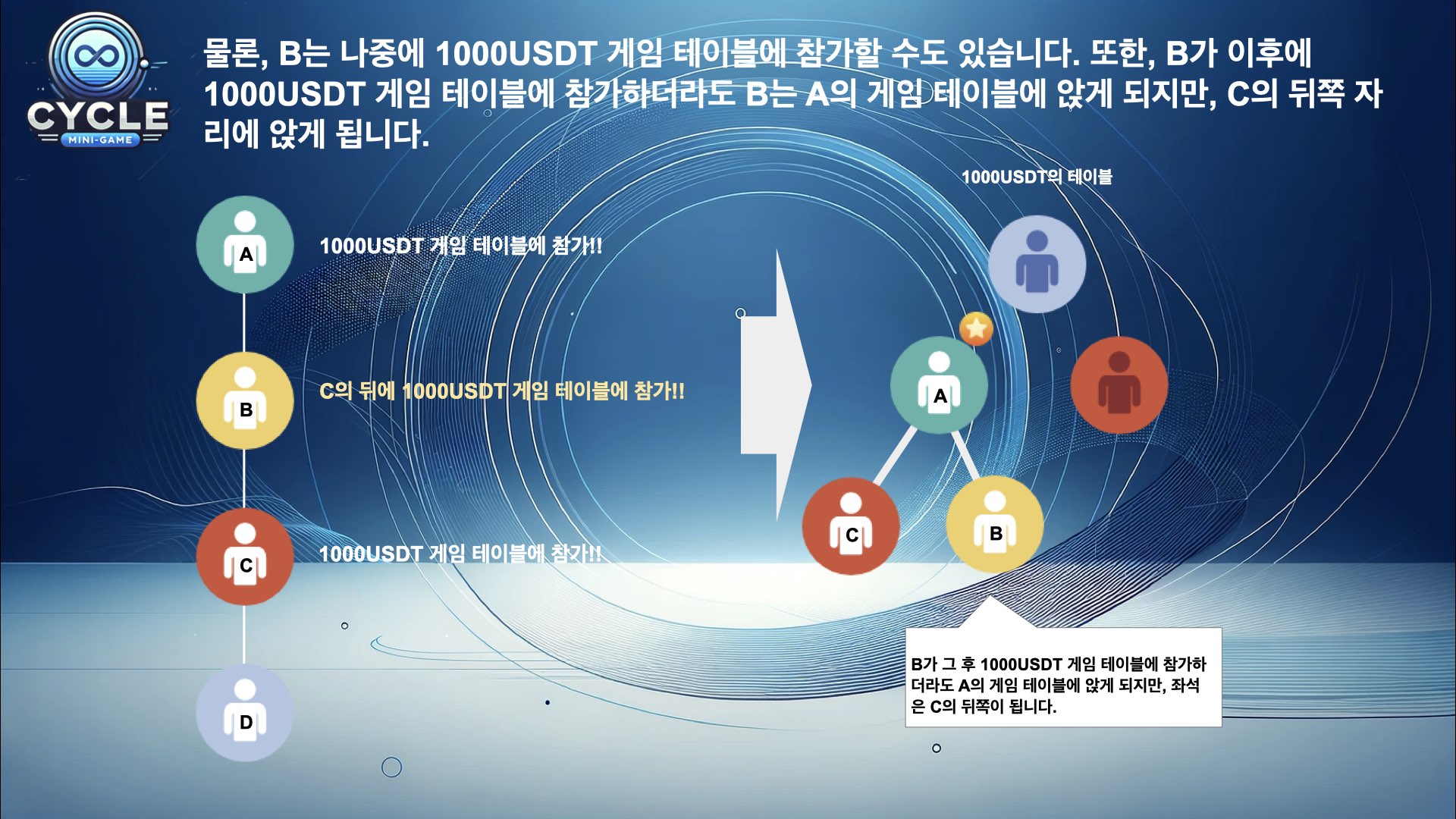 CYCLE
MINI-GAME

물론, B는 나중에 1000USDT 게임 테이블에 참가할 수도 있습니다. 또한, B가 이후에 1000USDT 게임 테이블에 참가하더라도 B는 A의 게임 테이블에 앉게 되지만, C의 뒤쪽 자리에 앉게 됩니다.

A
1000USDT 게임 테이블에 참가!!

B
C의 뒤에 1000USDT 게임 테이블에 참가!!

C
1000USDT 게임 테이블에 참가!!

D

1000USDT의 테이블

A

C

B

B가 그 후 1000USDT 게임 테이블에 참가하더라도 A의 게임 테이블에 앉게 되지만, 좌석은 C의 뒤쪽이 됩니다.